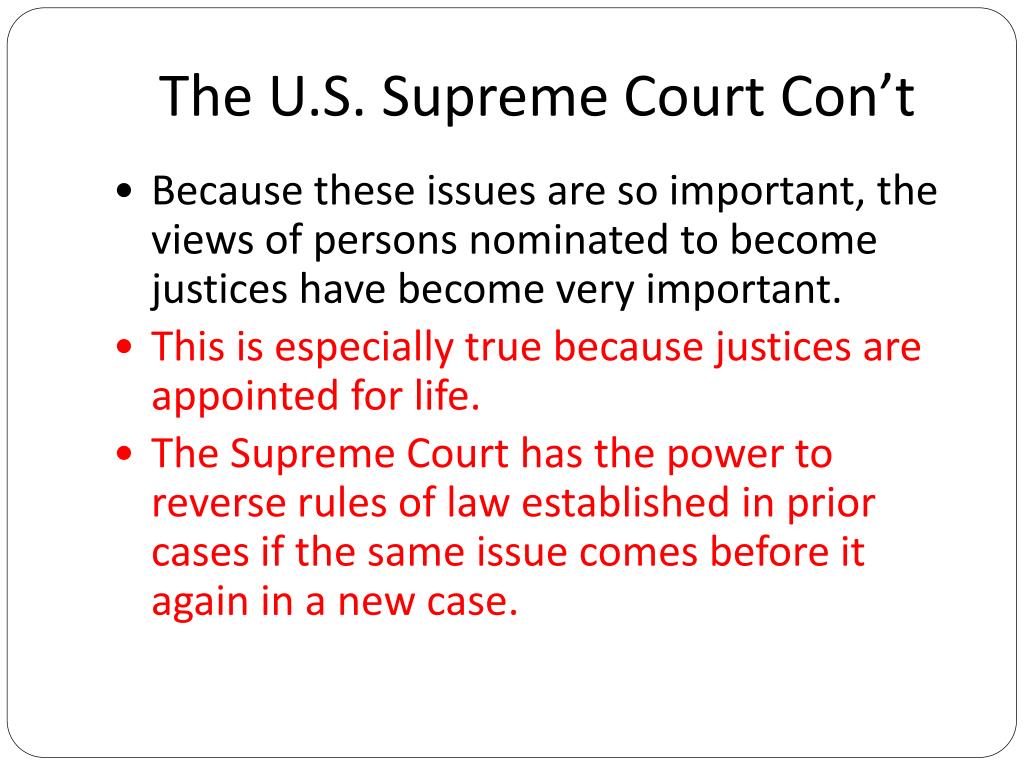 The U.S. Supreme Court Con’t

• Because these issues are so important, the views of persons nominated to become justices have become very important.
• This is especially true because justices are appointed for life.
• The Supreme Court has the power to reverse rules of law established in prior cases if the same issue comes before it again in a new case.